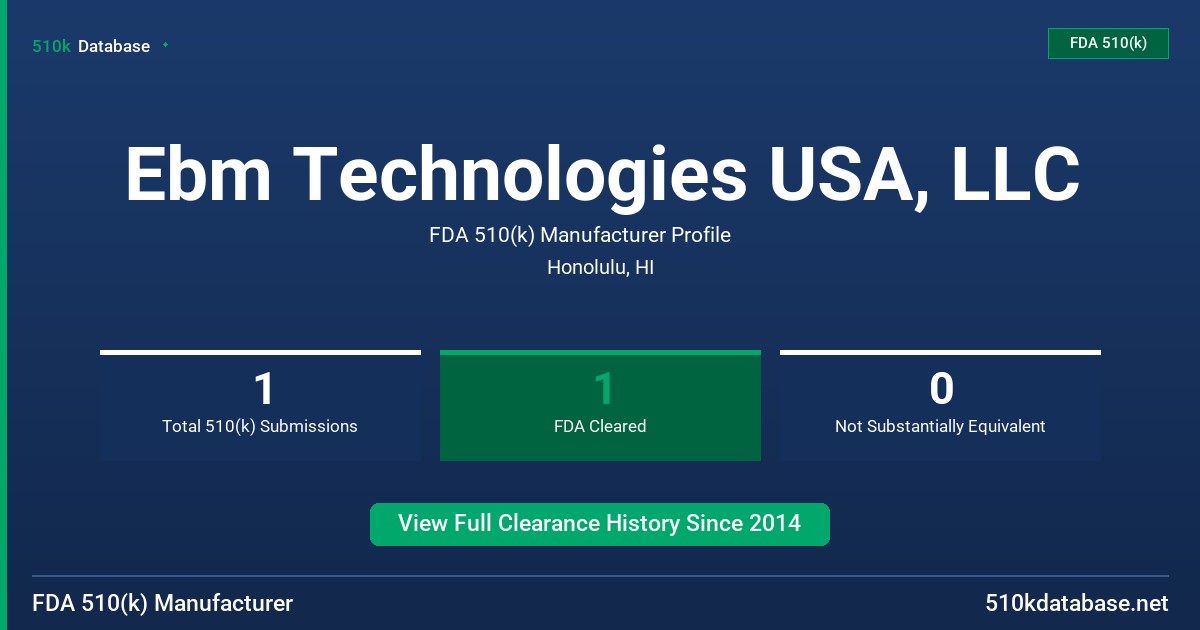 510k Database

FDA 510(k)

Ebm Technologies USA, LLC

FDA 510(k) Manufacturer Profile

Honolulu, HI

1
Total 510(k) Submissions

1
FDA Cleared

0
Not Substantially Equivalent

View Full Clearance History Since 2014

FDA 510(k) Manufacturer

510kdatabase.net